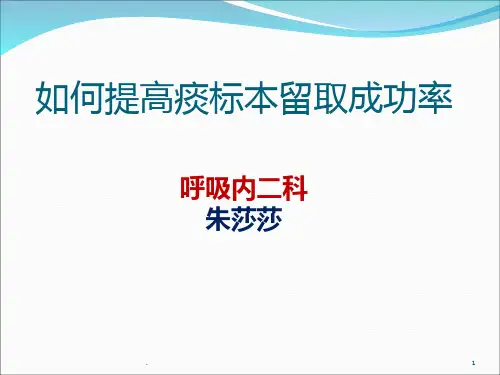 如何提高痰标本留取成功率

呼吸内二科
朱莎莎

.

1